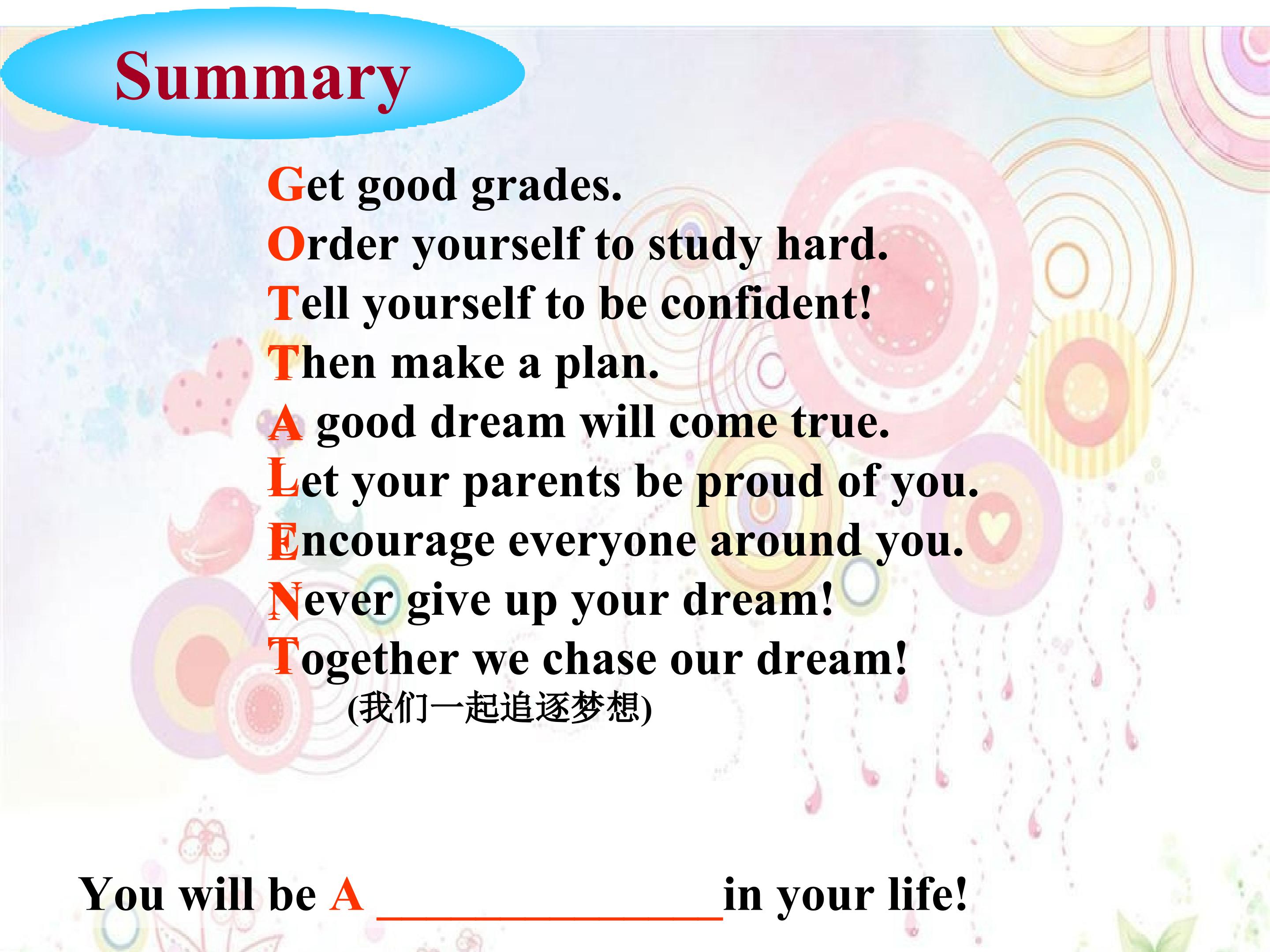 Summary

Get good grades.
Order yourself to study hard.
Tell yourself to be confident!
Then make a plan.
A good dream will come true.
Let your parents be proud of you.
Encourage everyone around you.
Never give up your dream!
Together we chase our dream!
(我们一起追逐梦想)

You will be A ____ in your life!